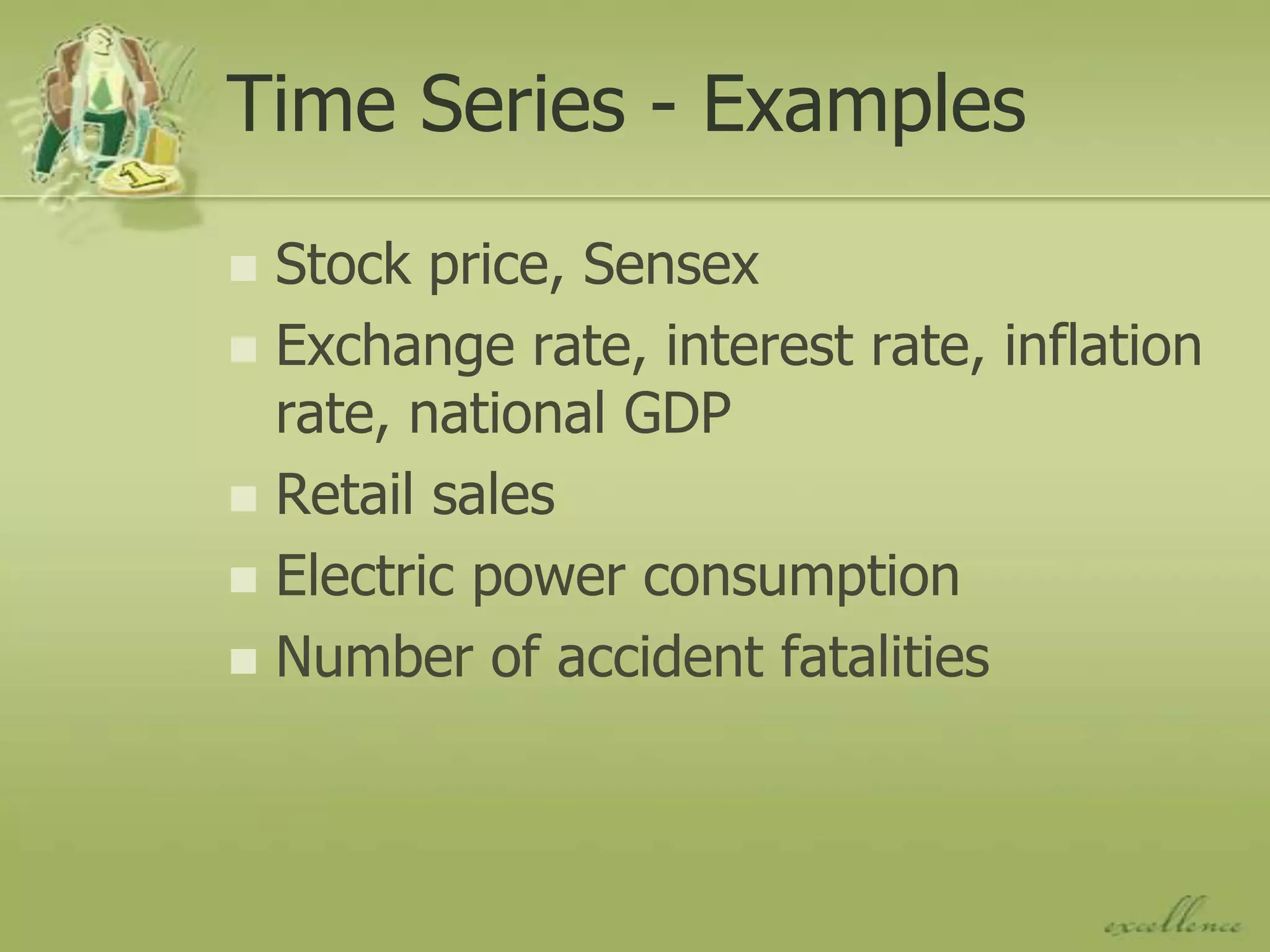 Time Series - Examples

- Stock price, Sensex
- Exchange rate, interest rate, inflation rate, national GDP
- Retail sales
- Electric power consumption
- Number of accident fatalities

1

excellence